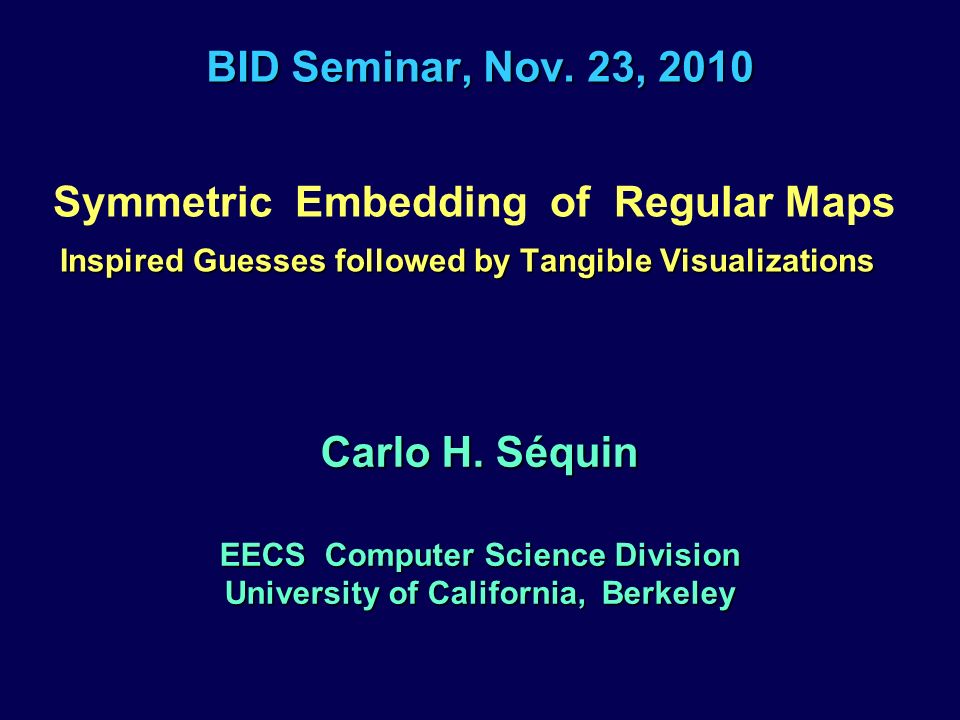 BID Seminar, Nov. 23, 2010

Symmetric Embedding of Regular Maps

Inspired Guesses followed by Tangible Visualizations

Carlo H. Séquin

EECS Computer Science Division
University of California, Berkeley